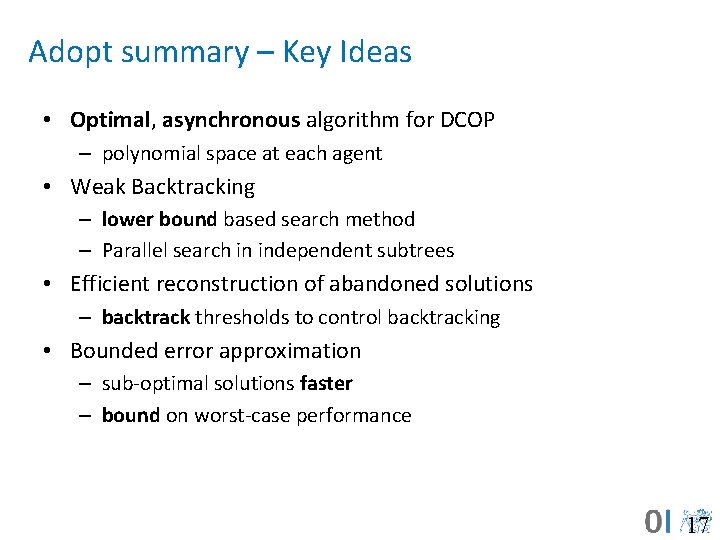 Adopt summary – Key Ideas

• Optimal, asynchronous algorithm for DCOP
– polynomial space at each agent

• Weak Backtracking
– lower bound based search method
– Parallel search in independent subtrees

• Efficient reconstruction of abandoned solutions
– backtrack thresholds to control backtracking

• Bounded error approximation
– sub-optimal solutions faster
– bound on worst-case performance

OI

17